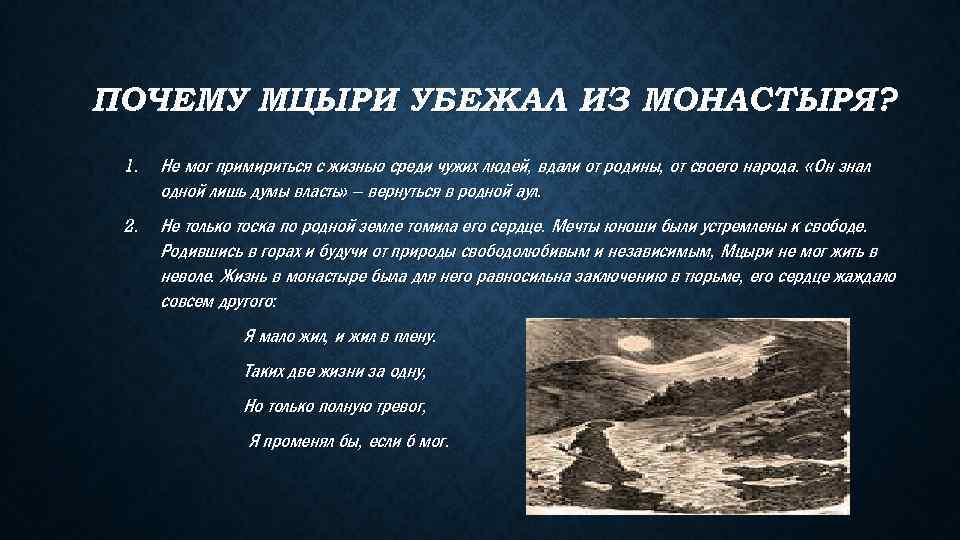 ПОЧЕМУ МЦЫРИ УБЕЖАЛ ИЗ МОНАСТЫРЯ?

1. Не мог примириться с жизнью среди чужих людей, вдали от родины, от своего народа. «Он знал одной лишь думы власть» – вернуться в родной аул.

2. Не только тоска по родной земле томила его сердце. Мечты юноши были устремлены к свободе. Родившись в горах и будучи от природы свободолюбивым и независимым, Мцыри не мог жить в неволе. Жизнь в монастыре была для него равносильна заключению в тюрьме, его сердце жаждало совсем другого:

Я мало жил, и жил в плену.

Таких две жизни за одну,

Но только полную тревог,

Я променял бы, если б мог.